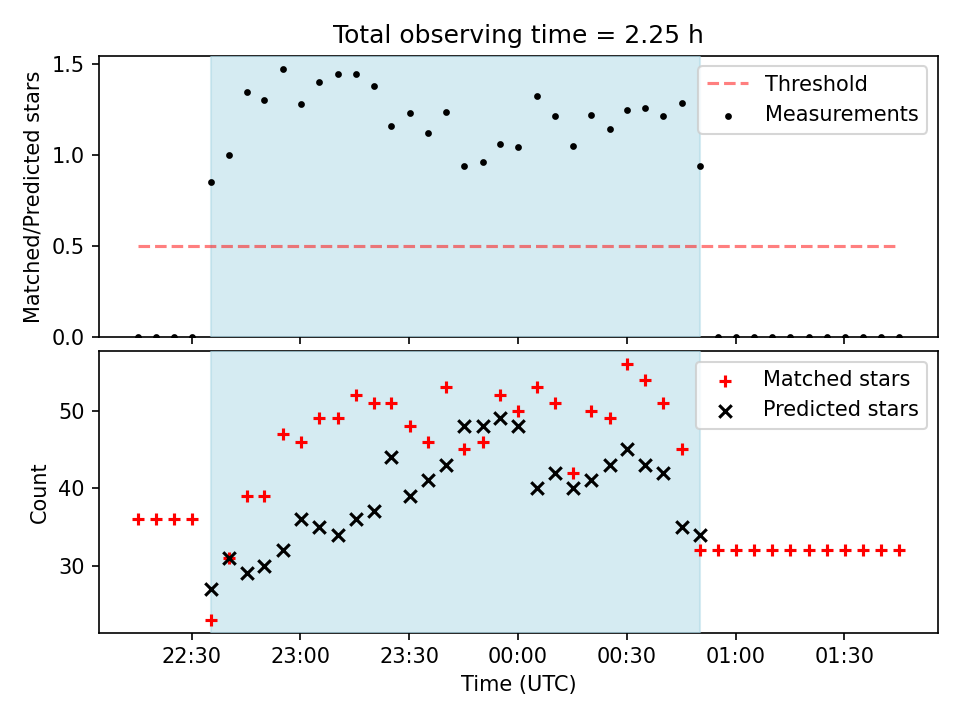 Total observing time = 2.25 h

Matched/Predicted stars

1.5
1.0
0.5
0.0

Threshold
Measurements

Count

50
40
30

Matched stars
Predicted stars

22:30
23:00
23:30
00:00
00:30
01:00
01:30

Time (UTC)